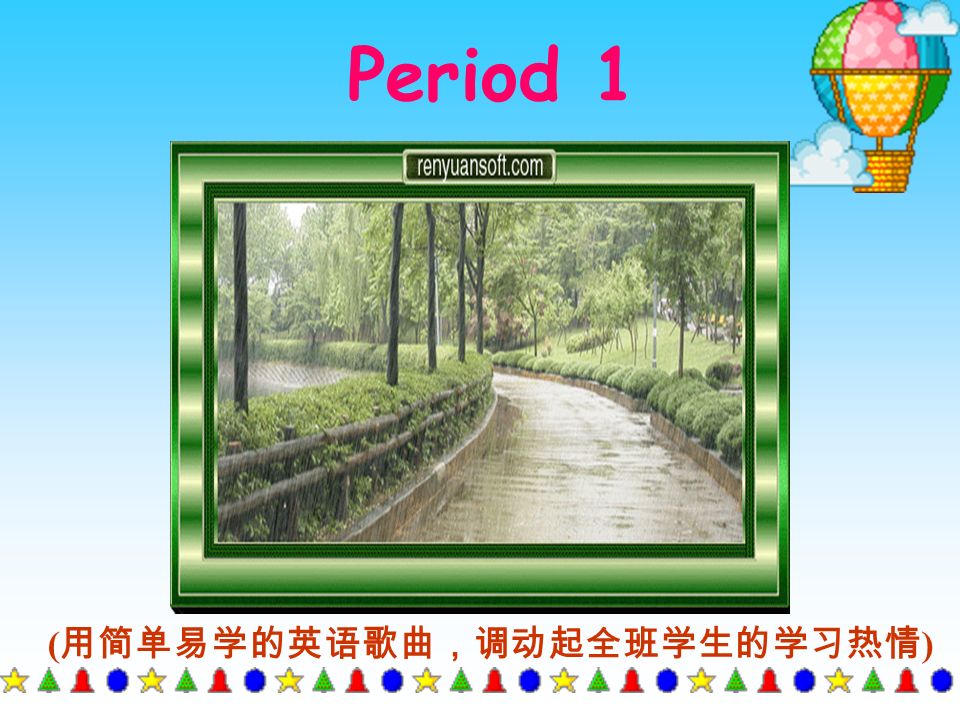 Period 1

renyuansoft.com

(用简单易学的英语歌曲，调动起全班学生的学习热情)